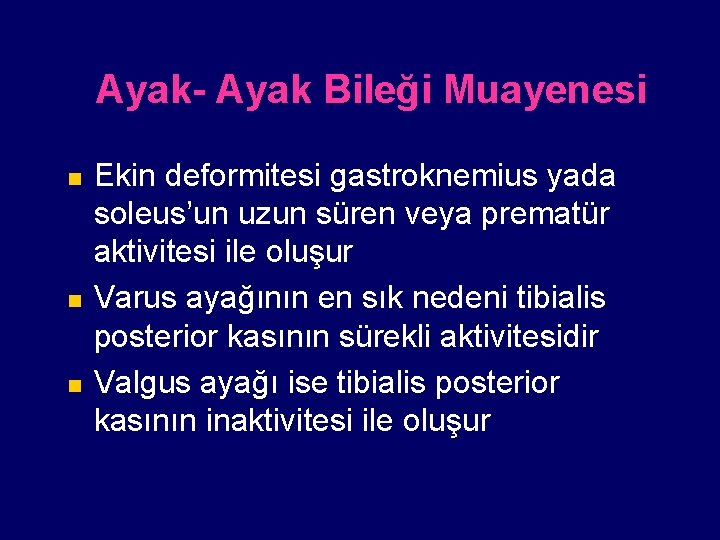 Ayak- Ayak Bileği Muayenesi

Ekin deformitesi gastroknemius yada soleus'un uzun süren veya prematür aktivitesi ile oluşur

Varus ayağının en sık nedeni tibialis posterior kasının sürekli aktivitesidir

Valgus ayağı ise tibialis posterior kasının inaktivitesi ile oluşur